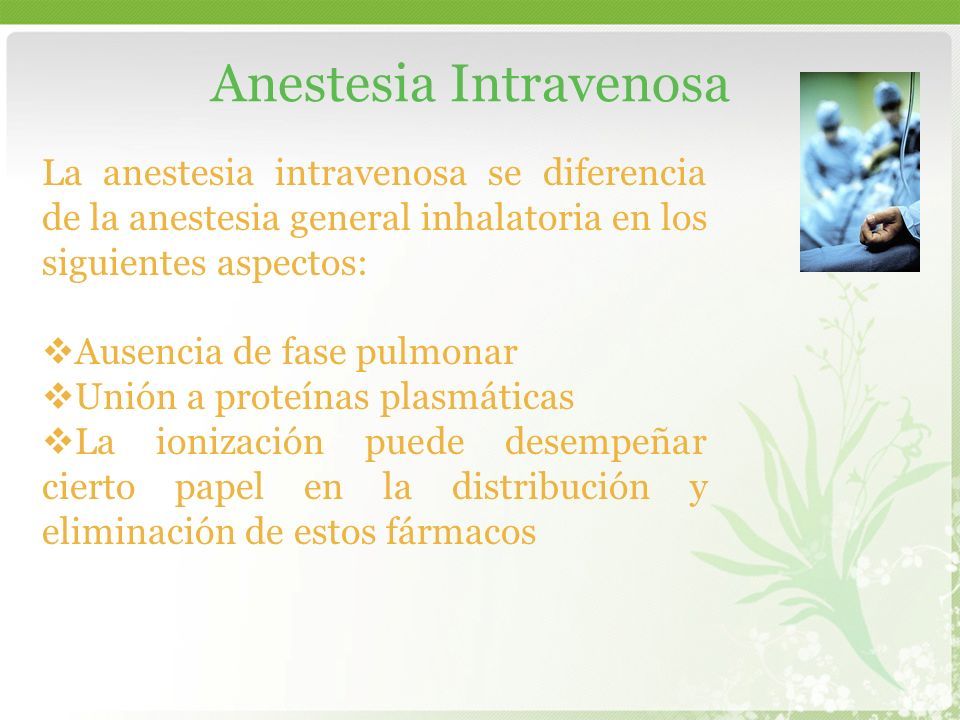 Anestesia Intravenosa

La anestesia intravenosa se diferencia de la anestesia general inhalatoria en los siguientes aspectos:

❖Ausencia de fase pulmonar
❖Unión a proteínas plasmáticas
❖La ionización puede desempeñar cierto papel en la distribución y eliminación de estos fármacos